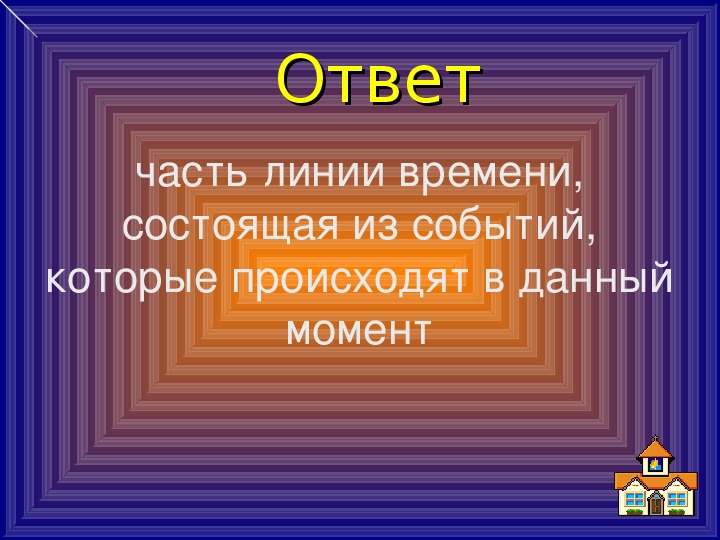 Ответ

часть линии времени, состоящая из событий, которые происходят в данный момент